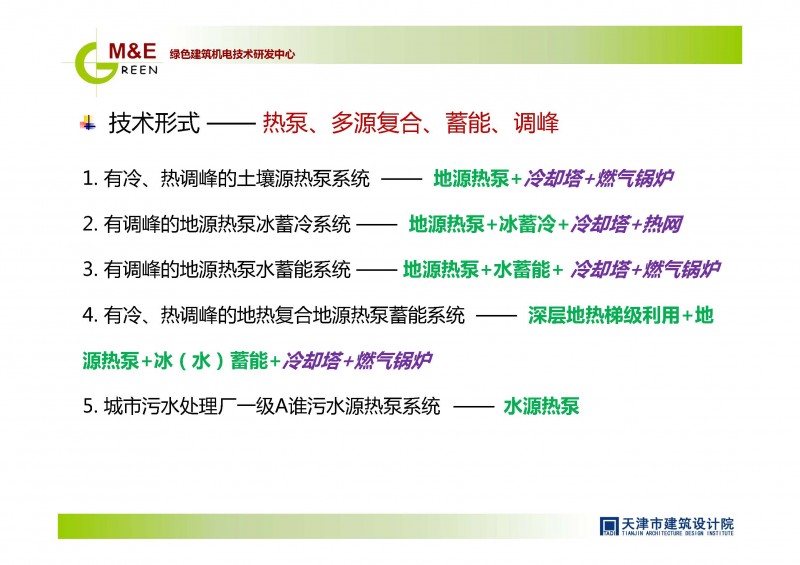 M&E
GREEN
绿色建筑机电技术研发中心

技术形式 —— 热泵、多源复合、蓄能、调峰

1. 有冷、热调峰的土壤源热泵系统 —— 地源热泵+冷却塔+燃气锅炉

2. 有调峰的地源热泵冰蓄冷系统 —— 地源热泵+冰蓄冷+冷却塔+热网

3. 有调峰的地源热泵水蓄能系统 —— 地源热泵+水蓄能+ 冷却塔+燃气锅炉

4. 有冷、热调峰的地热复合地源热泵蓄能系统 —— 深层地热梯级利用+地源热泵+冰（水）蓄能+冷却塔+燃气锅炉

5. 城市污水处理厂一级A谁污水源热泵系统 —— 水源热泵

TADI 天津市建筑设计院
TIANJIN ARCHITECTURE DESIGN INSTITUTE